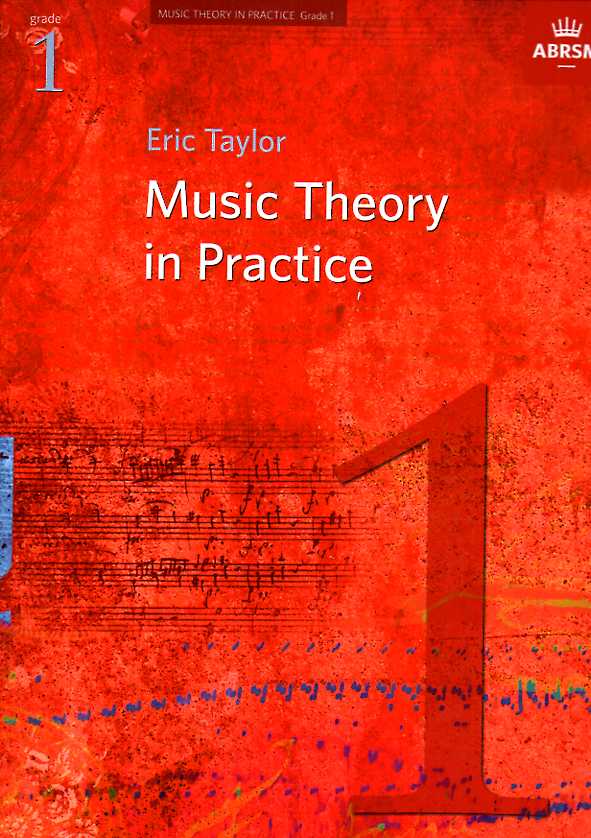 grade
1

MUSIC THEORY IN PRACTICE Grade 1

ABRSM

Eric Taylor

Music Theory in Practice

1